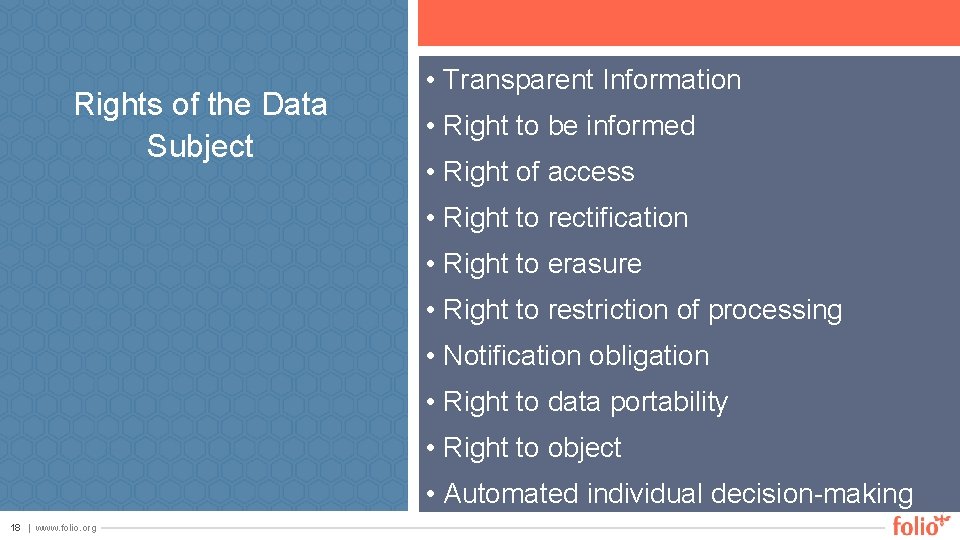 Rights of the Data Subject

• Transparent Information
• Right to be informed
• Right of access
• Right to rectification
• Right to erasure
• Right to restriction of processing
• Notification obligation
• Right to data portability
• Right to object
• Automated individual decision-making

18 | www.folio.org

folio